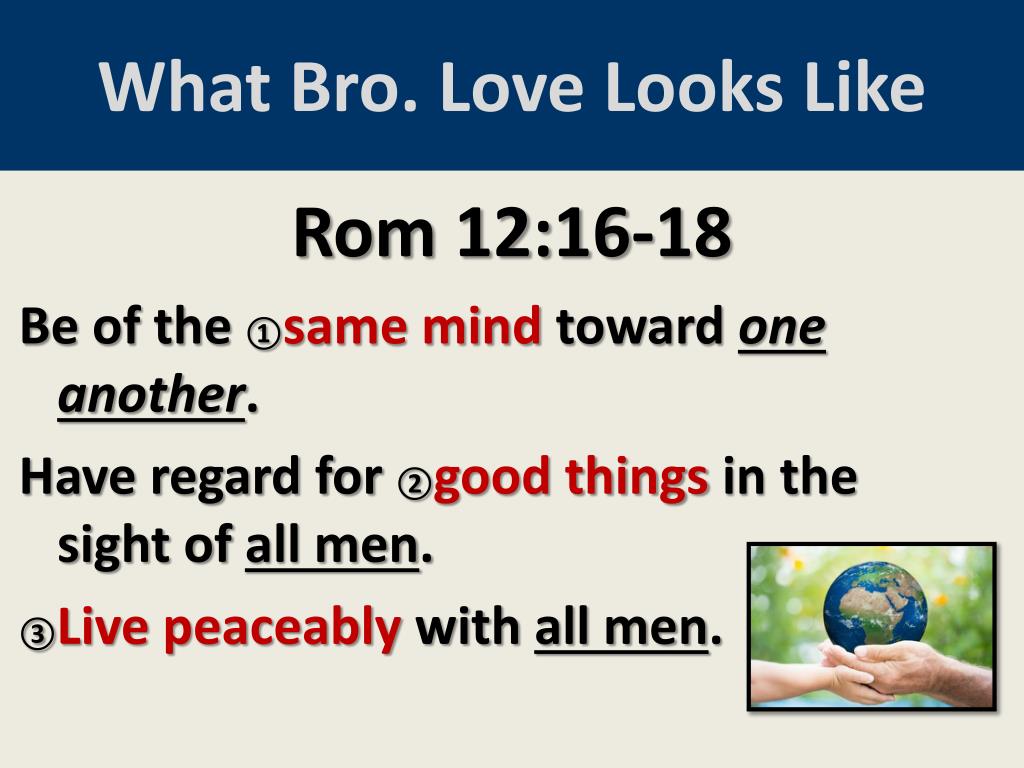 What Bro. Love Looks Like

Rom 12:16-18

Be of the ①same mind toward one another.

Have regard for ②good things in the sight of all men.

③Live peaceably with all men.